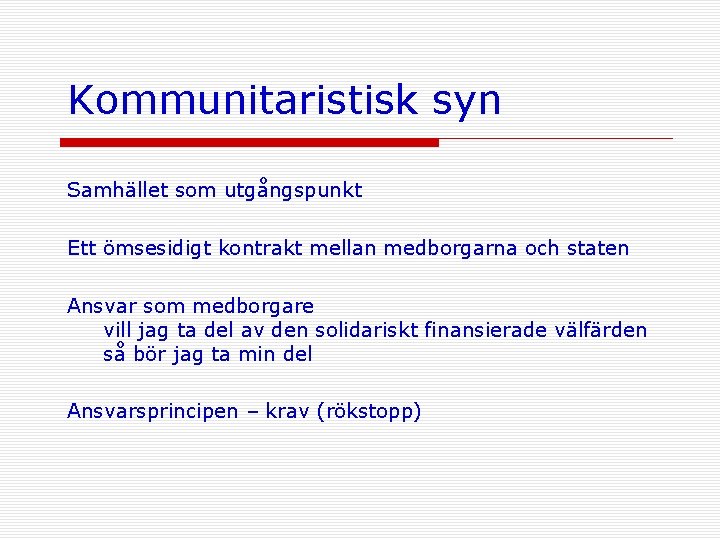 Kommunitaristisk syn

Samhället som utgångspunkt

Ett ömsesidigt kontrakt mellan medborgarna och staten

Ansvar som medborgare
vill jag ta del av den solidariskt finansierade välfärden så bör jag ta min del

Ansvarsprincipen – krav (rökstopp)